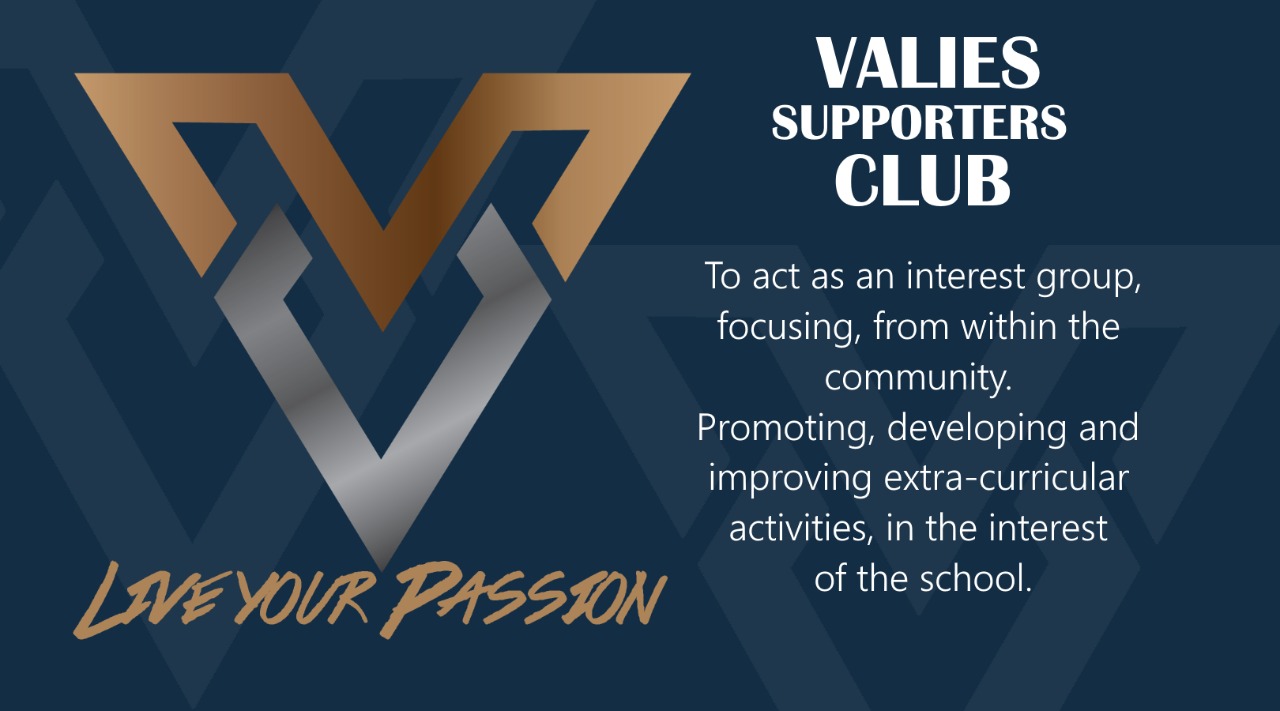 LIVE YOUR PASSION

VALIES
SUPPORTERS
CLUB

To act as an interest group, focusing, from within the community.
Promoting, developing and improving extra-curricular activities, in the interest of the school.